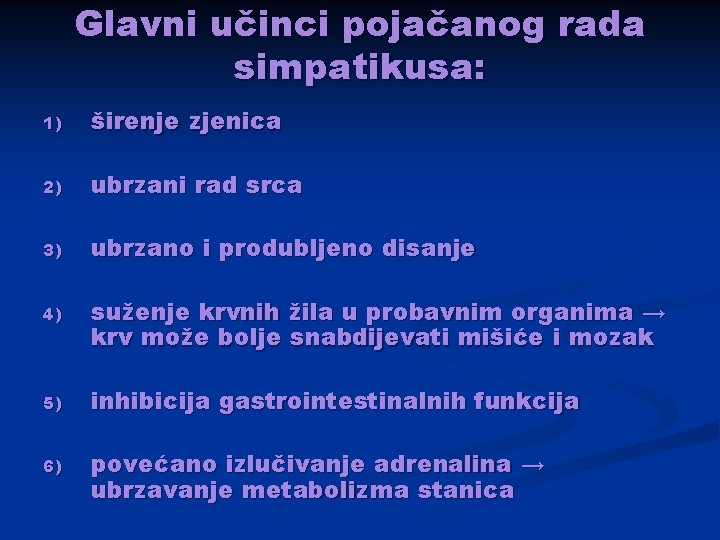 Glavni učinci pojačanog rada simpatikusa:

1) širenje zjenica

2) ubrzani rad srca

3) ubrzano i produbljeno disanje

4) suženje krvnih žila u probavnim organima → krv može bolje snabdijevati mišiće i mozak

5) inhibicija gastrointestinalnih funkcija

6) povećano izlučivanje adrenalina → ubrzavanje metabolizma stanica